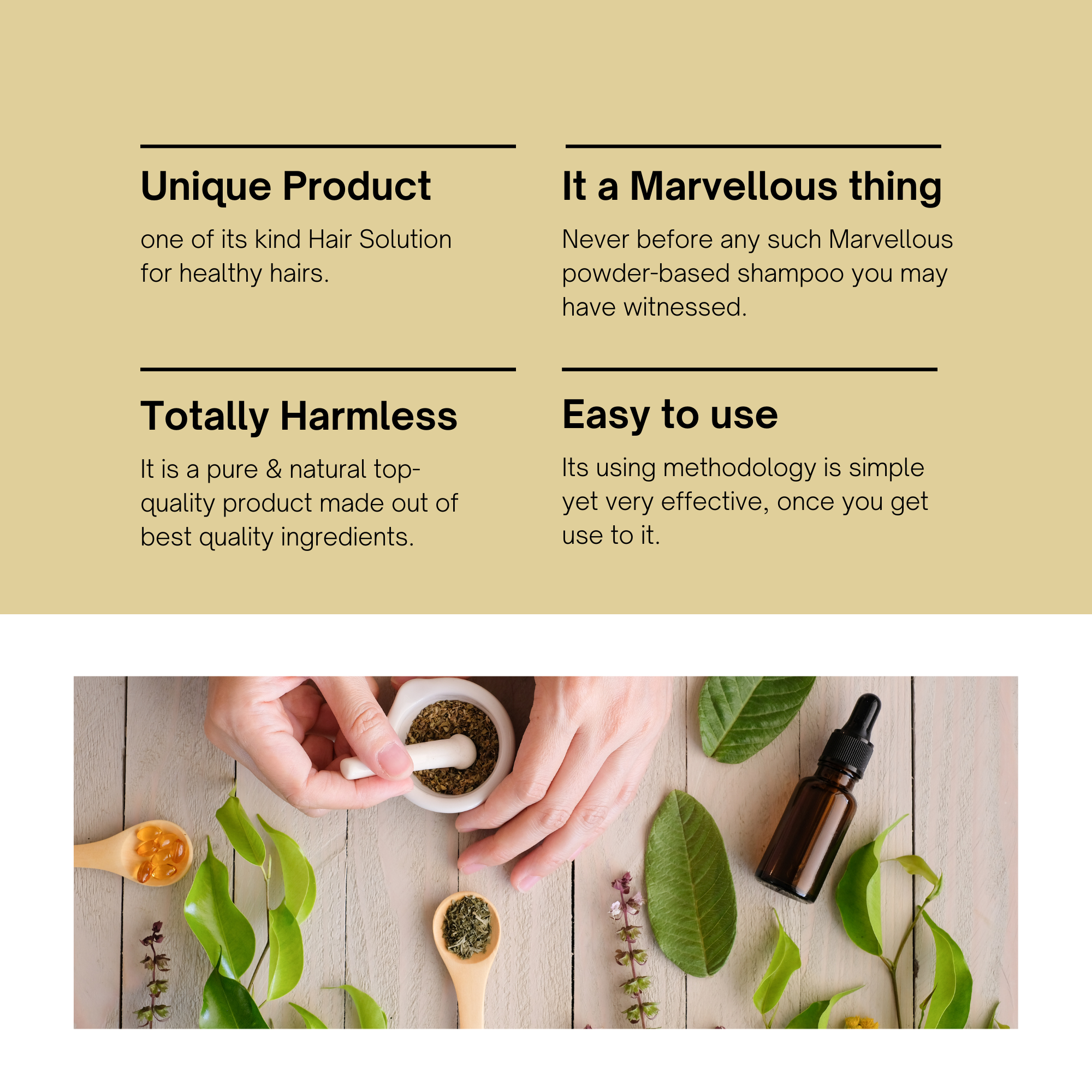 Unique Product

one of its kind Hair Solution for healthy hairs.

It a Marvellous thing

Never before any such Marvellous powder-based shampoo you may have witnessed.

Totally Harmless

It is a pure & natural top-quality product made out of best quality ingredients.

Easy to use

Its using methodology is simple yet very effective, once you get use to it.